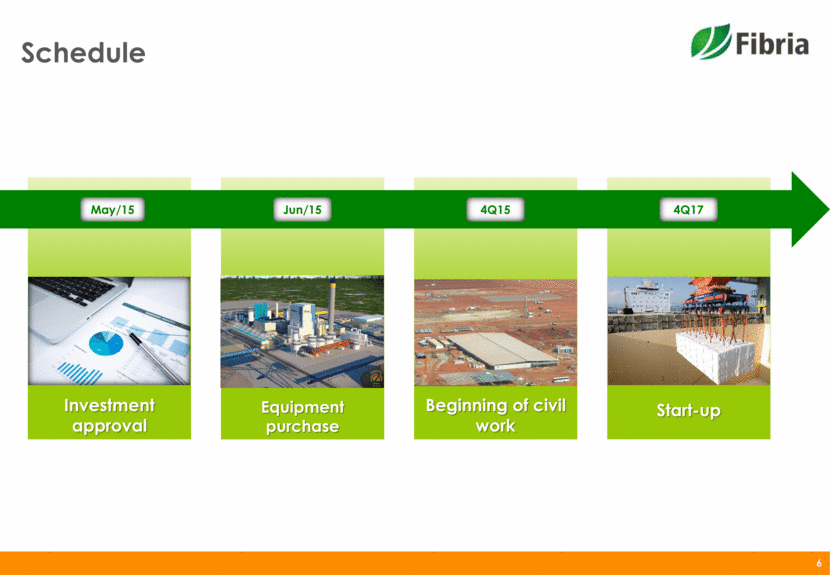 Schedule

Fibria

May/15

Jun/15

4Q15

4Q17

Investment approval

Equipment purchase

Beginning of civil work

Start-up

6